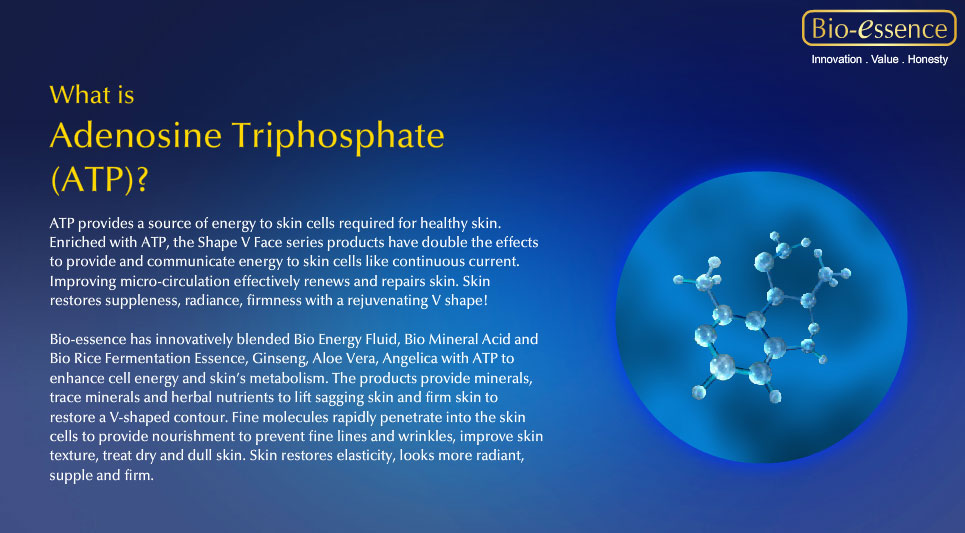 Bio-essence
Innovation . Value . Honesty

What is
Adenosine Triphosphate (ATP)?

ATP provides a source of energy to skin cells required for healthy skin. Enriched with ATP, the Shape V Face series products have double the effects to provide and communicate energy to skin cells like continuous current. Improving micro-circulation effectively renews and repairs skin. Skin restores suppleness, radiance, firmness with a rejuvenating V shape!

Bio-essence has innovatively blended Bio Energy Fluid, Bio Mineral Acid and Bio Rice Fermentation Essence, Ginseng, Aloe Vera, Angelica with ATP to enhance cell energy and skin's metabolism. The products provide minerals, trace minerals and herbal nutrients to lift sagging skin and firm skin to restore a V-shaped contour. Fine molecules rapidly penetrate into the skin cells to provide nourishment to prevent fine lines and wrinkles, improve skin texture, treat dry and dull skin. Skin restores elasticity, looks more radiant, supple and firm.